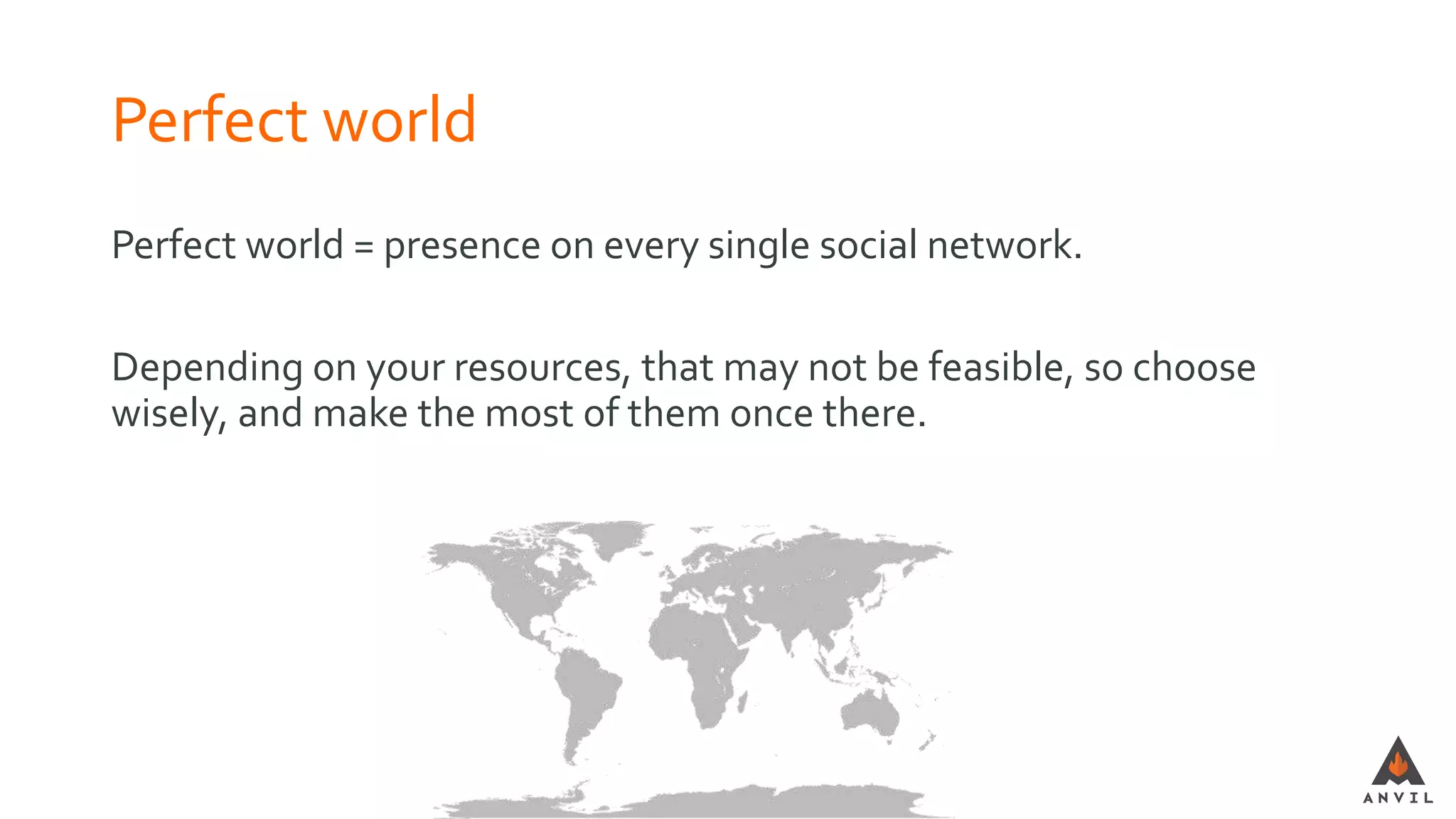 Perfect world

Perfect world = presence on every single social network.

Depending on your resources, that may not be feasible, so choose wisely, and make the most of them once there.

ANVIL